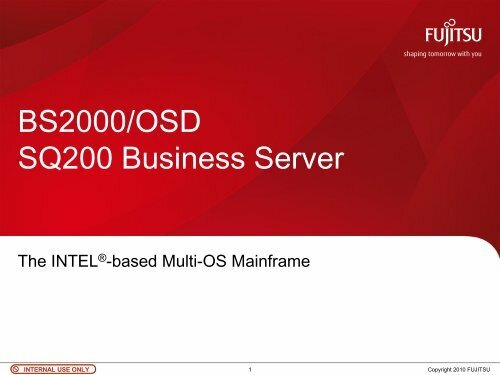 FUJITSU
shaping tomorrow with you

BS2000/OSD
SQ200 Business Server

The INTEL®-based Multi-OS Mainframe

INTERNAL USE ONLY

1

Copyright 2010 FUJITSU